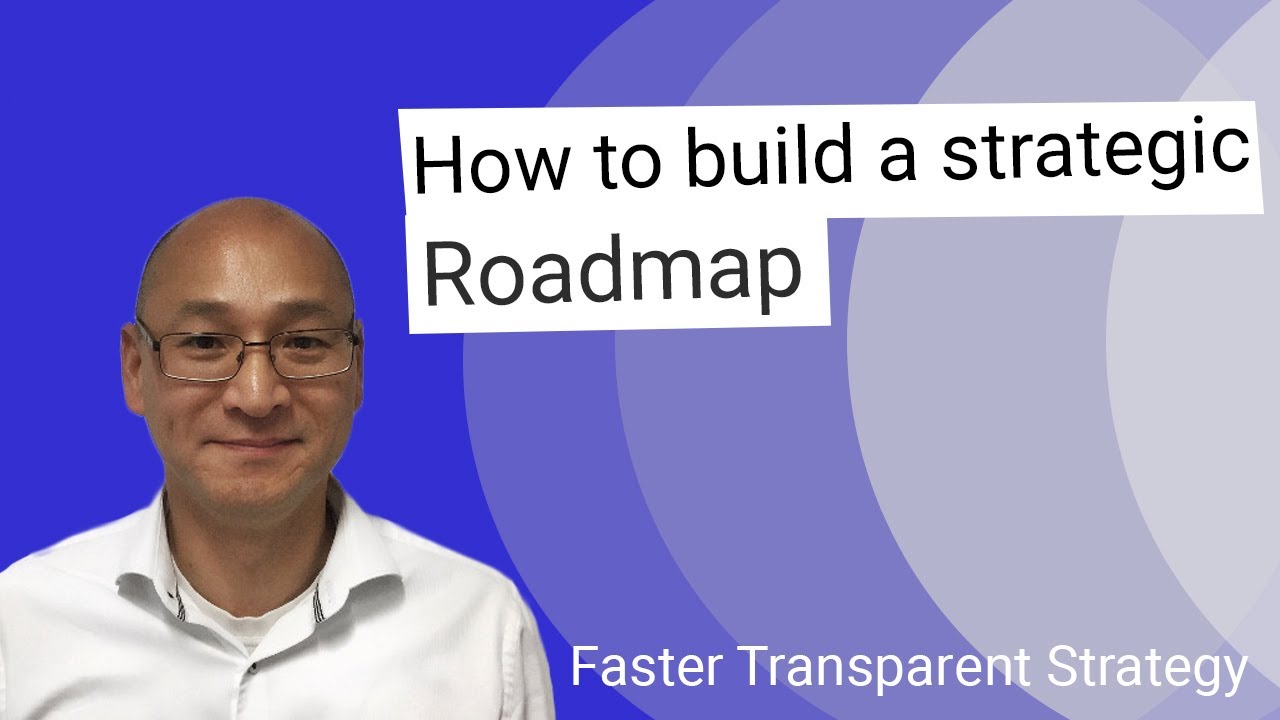 How to build a strategic Roadmap

Faster Transparent Strategy